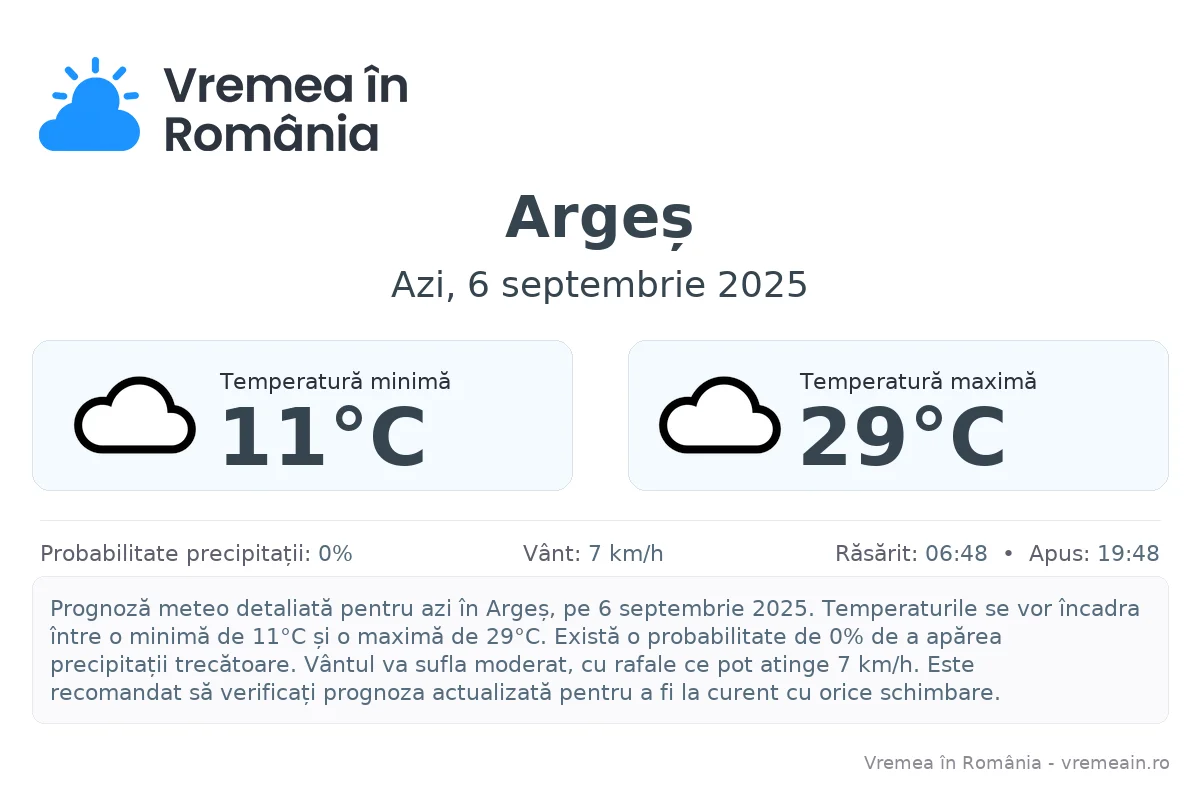 Vremea în România

Argeș

Azi, 6 septembrie 2025

Temperatură minimă
11°C

Temperatură maximă
29°C

Probabilitate precipitații: 0%

Vânt: 7 km/h

Răsărit: 06:48 • Apus: 19:48

Prognoză meteo detaliată pentru azi în Argeș, pe 6 septembrie 2025. Temperaturile se vor încadra între o minimă de 11°C și o maximă de 29°C. Există o probabilitate de 0% de a apărea precipitații trecătoare. Vântul va sufla moderat, cu rafale ce pot atinge 7 km/h. Este recomandat să verificați prognoza actualizată pentru a fi la curent cu orice schimbare.

Vremea în România - vremeain.ro